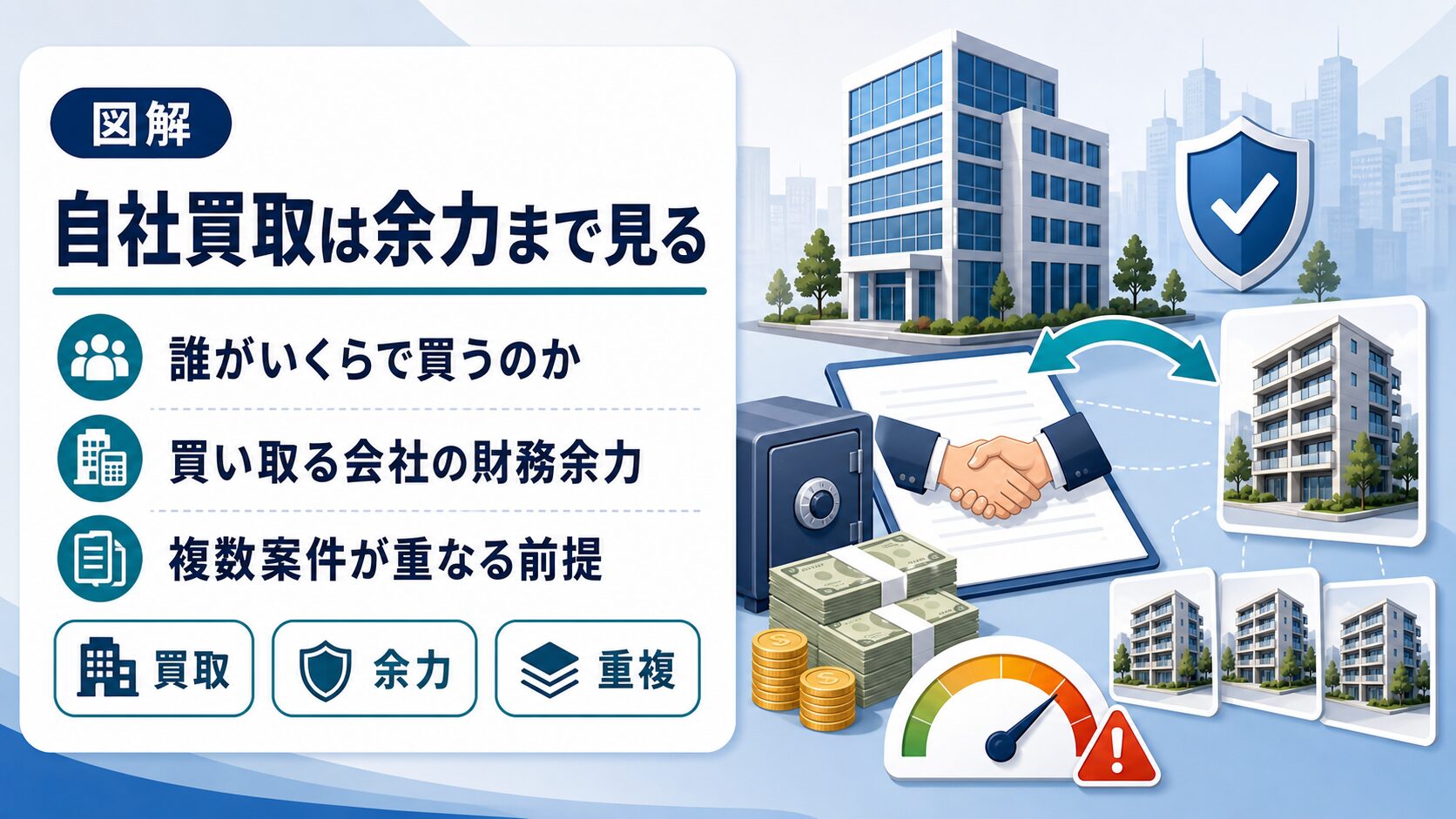 図解

自社買取は余力まで見る

誰がいくらで買うのか

買い取る会社の財務余力

複数案件が重なる前提

買取

余力

重複